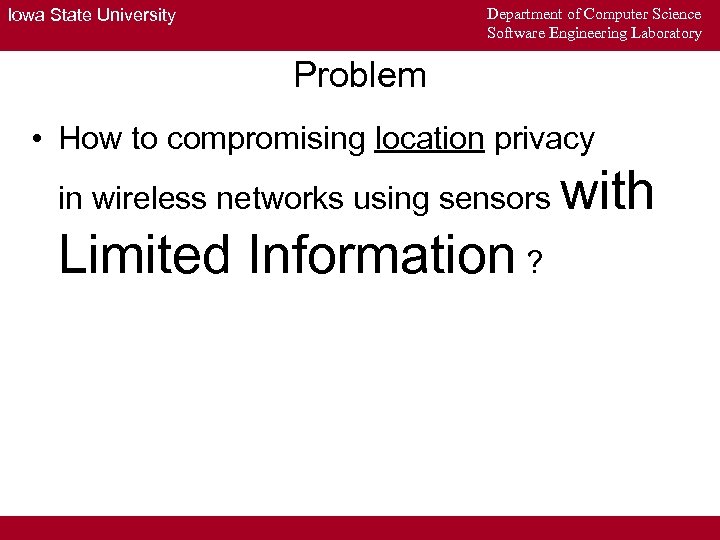 Iowa State University

Department of Computer Science
Software Engineering Laboratory

Problem

• How to compromising location privacy in wireless networks using sensors with Limited Information ?